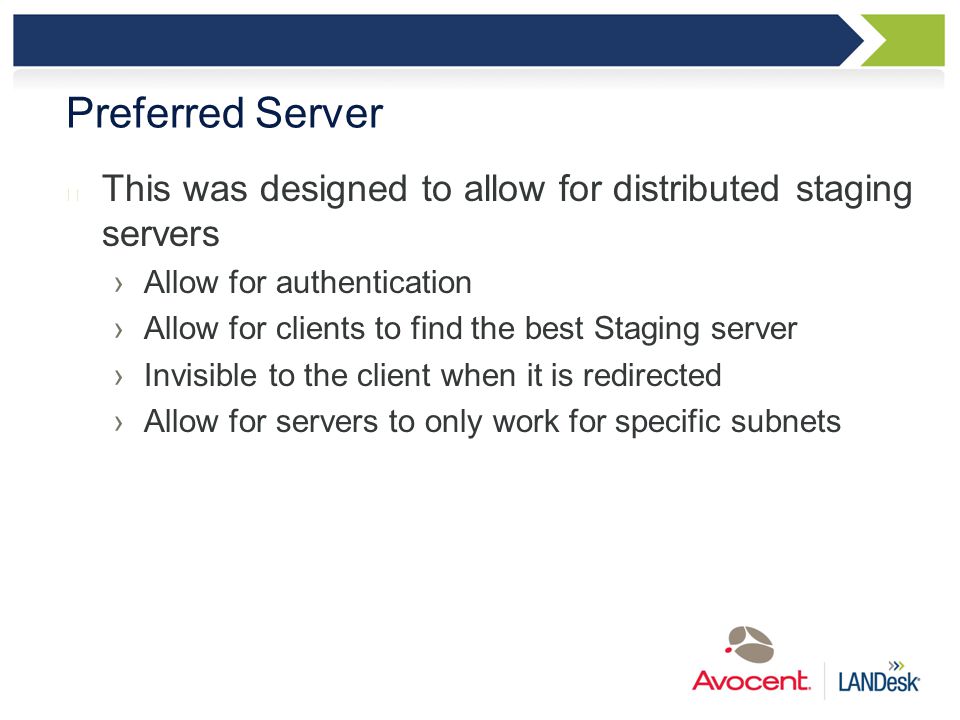 Preferred Server

This was designed to allow for distributed staging servers

› Allow for authentication
› Allow for clients to find the best Staging server
› Invisible to the client when it is redirected
› Allow for servers to only work for specific subnets

Avocent. LANDesk